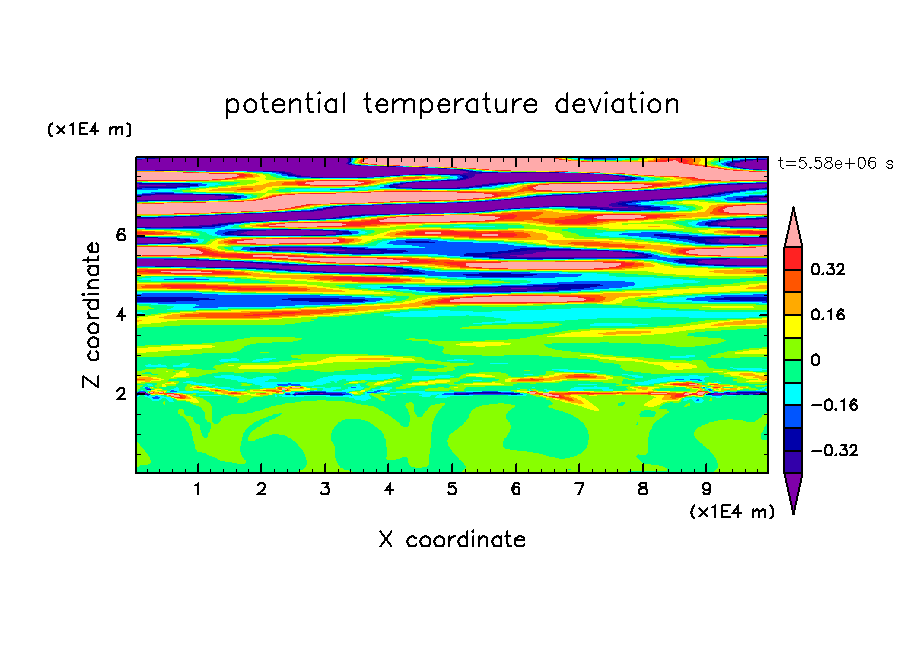 potential temperature deviation

(x1E4 m)

t=5.58e+06 s

Z coordinate

6
4
2

0.32
0.16
0
−0.16
−0.32

1 2 3 4 5 6 7 8 9

(x1E4 m)

X coordinate